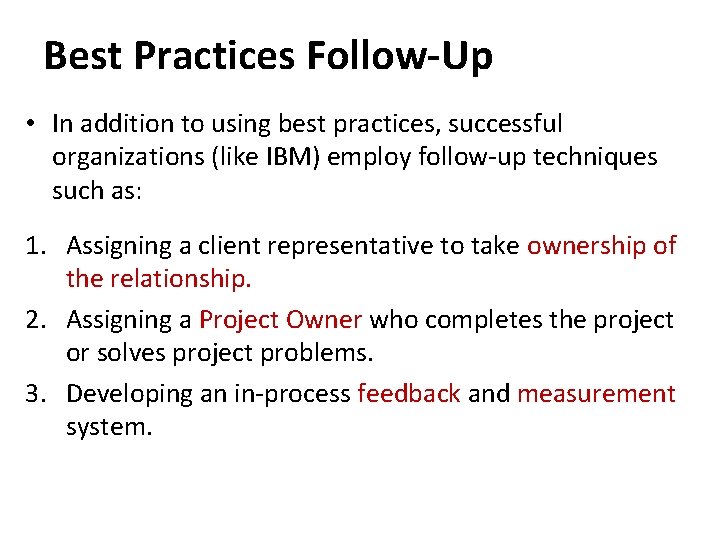 Best Practices Follow-Up

• In addition to using best practices, successful organizations (like IBM) employ follow-up techniques such as:

1. Assigning a client representative to take ownership of the relationship.
2. Assigning a Project Owner who completes the project or solves project problems.
3. Developing an in-process feedback and measurement system.